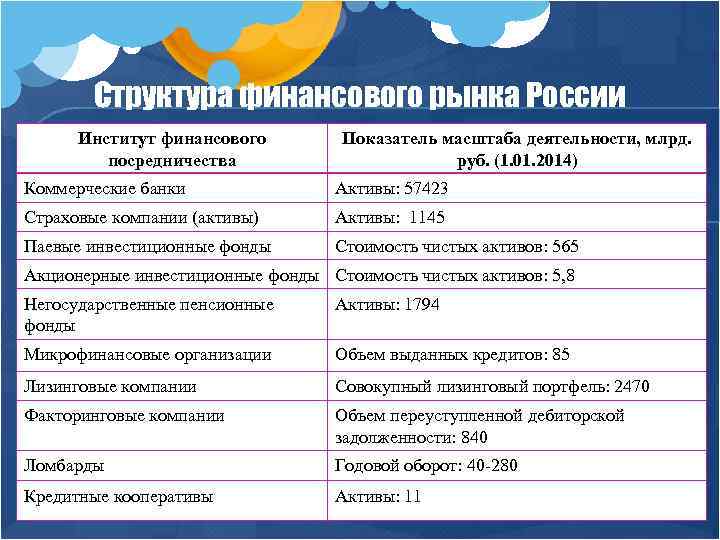 Структура финансового рынка России

| Институт финансового посредничества | Показатель масштаба деятельности, млрд. руб. (1.01.2014) |
|---|---|
| Коммерческие банки | Активы: 57423 |
| Страховые компании (активы) | Активы: 1145 |
| Паевые инвестиционные фонды | Стоимость чистых активов: 565 |
| Акционерные инвестиционные фонды | Стоимость чистых активов: 5,8 |
| Негосударственные пенсионные фонды | Активы: 1794 |
| Микрофинансовые организации | Объем выданных кредитов: 85 |
| Лизинговые компании | Совокупный лизинговый портфель: 2470 |
| Факторинговые компании | Объем переуступленной дебиторской задолженности: 840 |
| Ломбарды | Годовой оборот: 40-280 |
| Кредитные кооперативы | Активы: 11 |